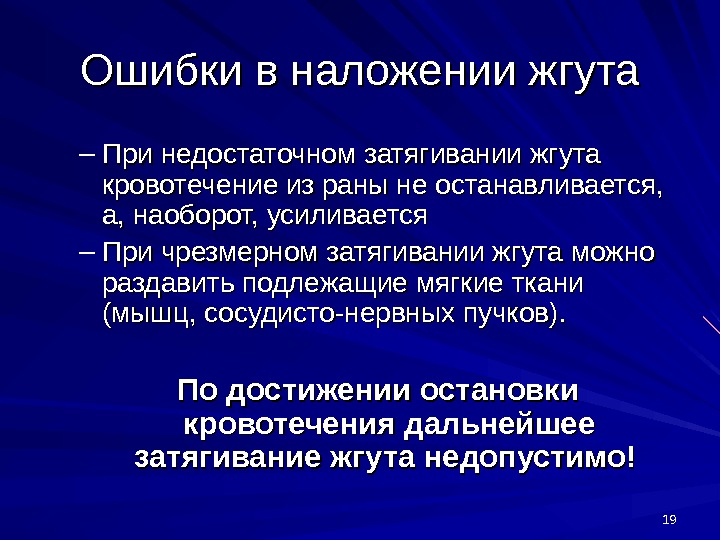 Ошибки в наложении жгута

– При недостаточном затягивании жгута кровотечение из раны не останавливается, а, наоборот, усиливается

– При чрезмерном затягивании жгута можно раздавить подлежащие мягкие ткани (мышц, сосудисто-нервных пучков).

По достижении остановки кровотечения дальнейшее затягивание жгута недопустимо!

19